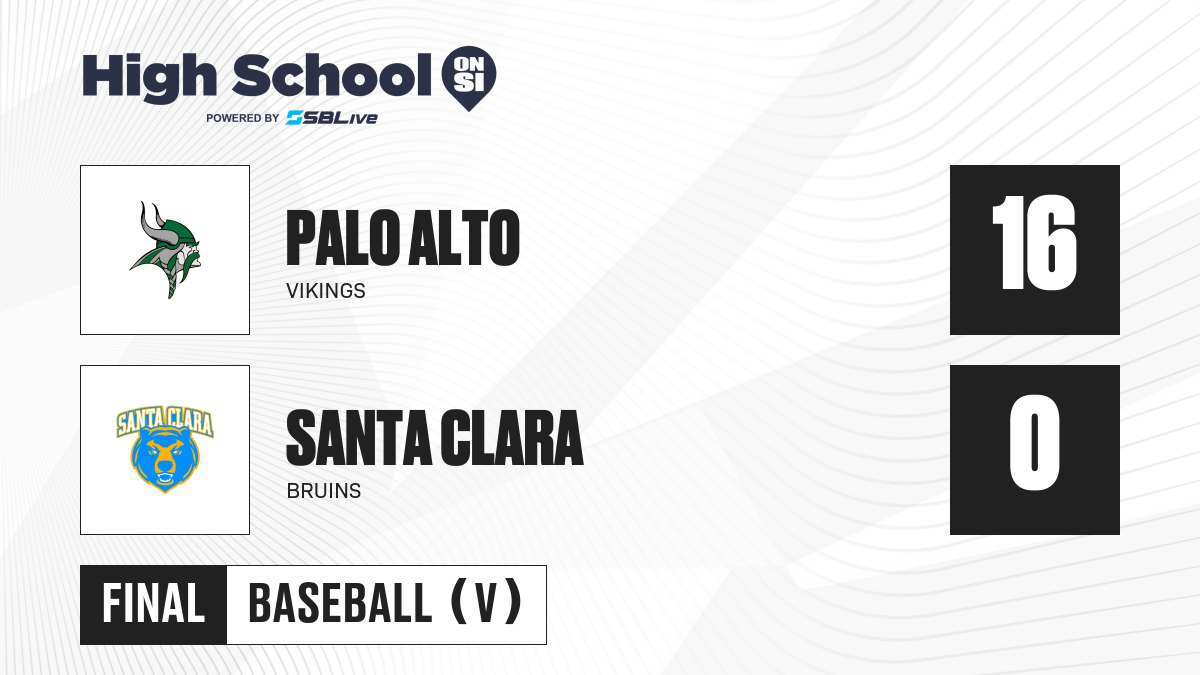 High School ON SI
POWERED BY SBLive

PALO ALTO
VIKINGS
16

SANTA CLARA
SANTA CLARA
BRUINS
0

FINAL BASEBALL (V)